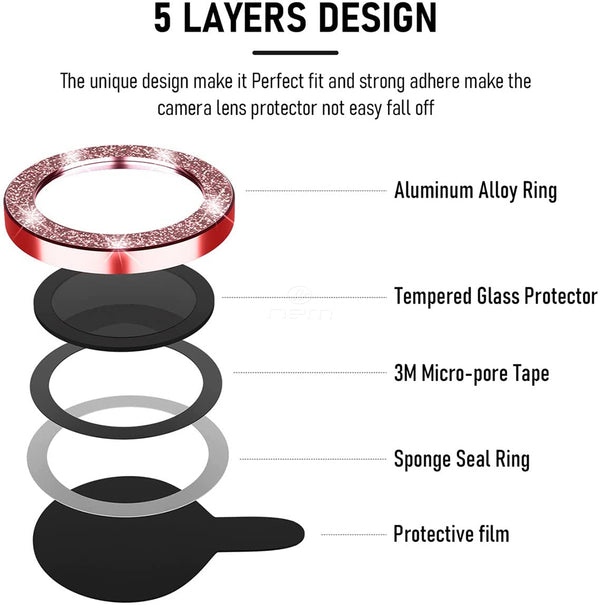 5 LAYERS DESIGN

The unique design make it Perfect fit and strong adhere make the camera lens protector not easy fall off

Aluminum Alloy Ring

Tempered Glass Protector

3M Micro-pore Tape

Sponge Seal Ring

Protective film